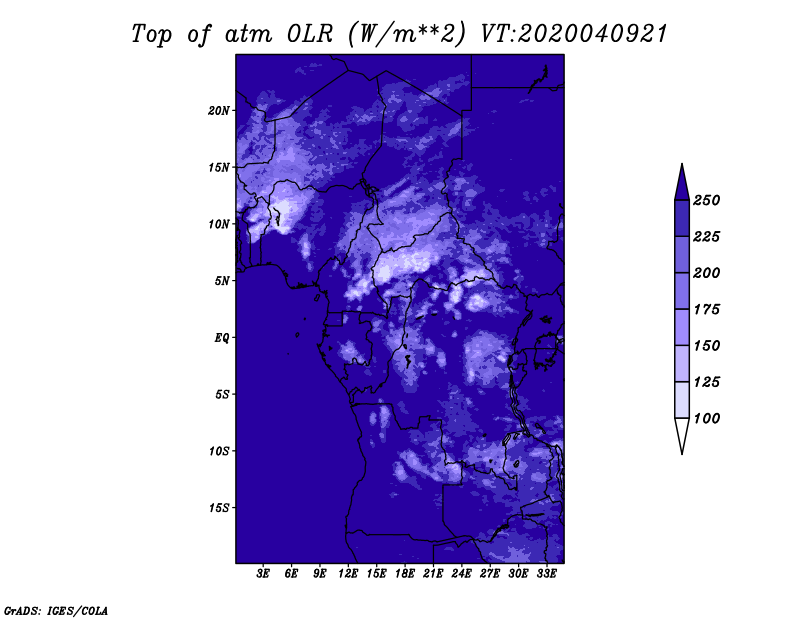 Top of atm OLR (W/m**2) VT:2020040921

20N
15N
10N
5N
EQ
5S
10S
15S

3E 6E 9E 12E 15E 18E 21E 24E 27E 30E 33E

250
225
200
175
150
125
100

GrADS: IGES/COLA